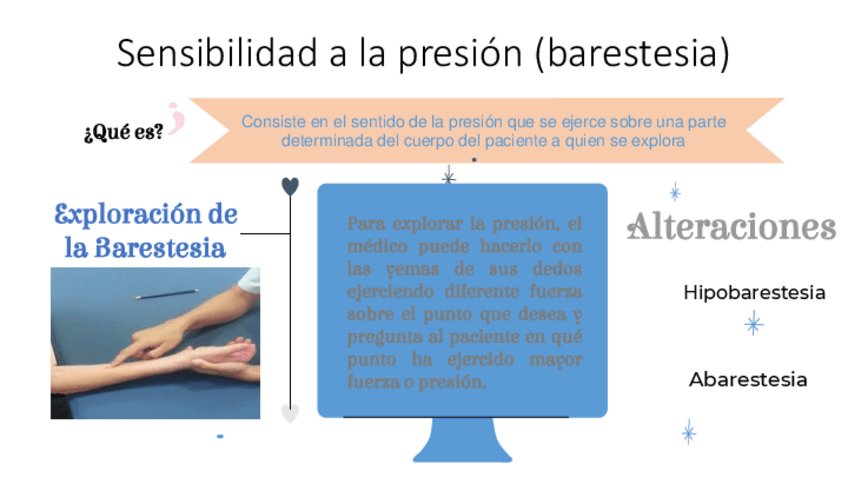 Sensibilidad a la presión (barestesia)

¿Qué es?

Consiste en el sentido de la presión que se ejerce sobre una parte determinada del cuerpo del paciente a quien se explora

Exploración de la Barestesia

Para explorar la presión, el médico puede hacerlo con las yemas de sus dedos ejerciendo diferente fuerza sobre el punto que desea y pregunta al paciente en qué punto ha ejercido mayor fuerza o presión.

Alteraciones

Hipobarestesia

Abarestesia